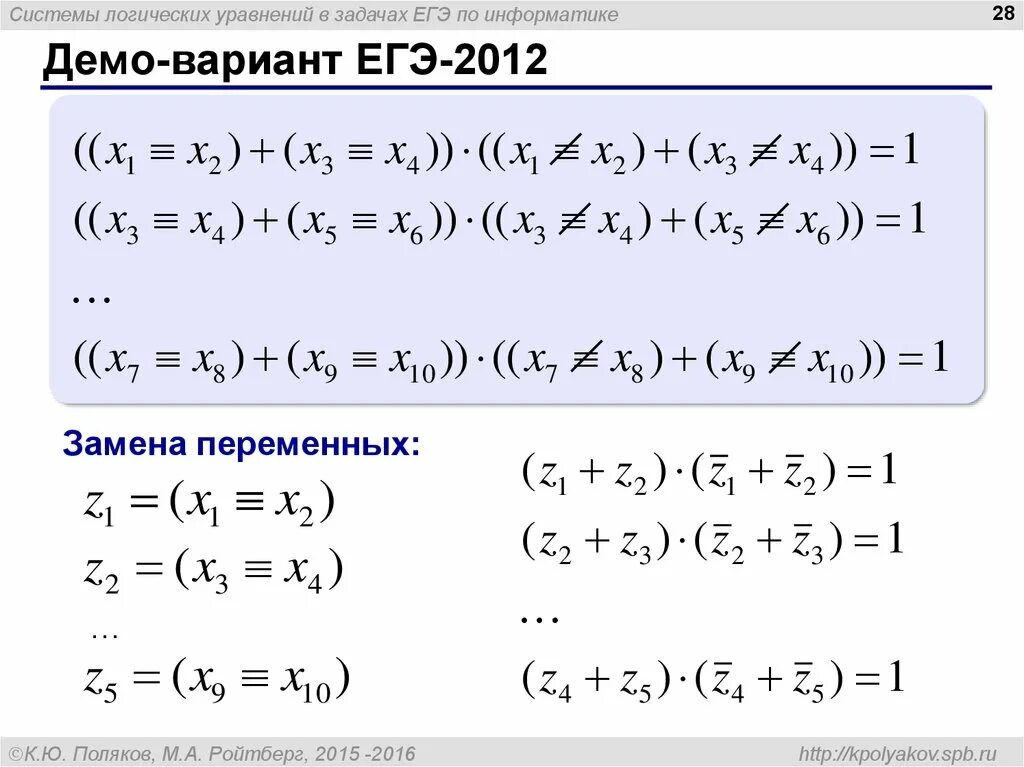 Системы логических уравнений в задачах ЕГЭ по информатике

28

Демо-вариант ЕГЭ-2012

$((x_1 \equiv x_2) + (x_3 \equiv x_4)) \cdot ((x_1 \not\equiv x_2) + (x_3 \not\equiv x_4)) = 1$
$((x_3 \equiv x_4) + (x_5 \equiv x_6)) \cdot ((x_3 \not\equiv x_4) + (x_5 \not\equiv x_6)) = 1$
$\ldots$
$((x_7 \equiv x_8) + (x_9 \equiv x_{10})) \cdot ((x_7 \not\equiv x_8) + (x_9 \not\equiv x_{10})) = 1$

Замена переменных:

$z_1 = (x_1 \equiv x_2)$
$z_2 = (x_3 \equiv x_4)$
$\ldots$
$z_5 = (x_9 \equiv x_{10})$

$(z_1 + z_2) \cdot (\bar{z}_1 + \bar{z}_2) = 1$
$(z_2 + z_3) \cdot (\bar{z}_2 + \bar{z}_3) = 1$
$\ldots$
$(z_4 + z_5) \cdot (\bar{z}_4 + \bar{z}_5) = 1$

©К.Ю. Поляков, М.А. Ройтберг, 2015 -2016

http://kpolyakov.spb.ru